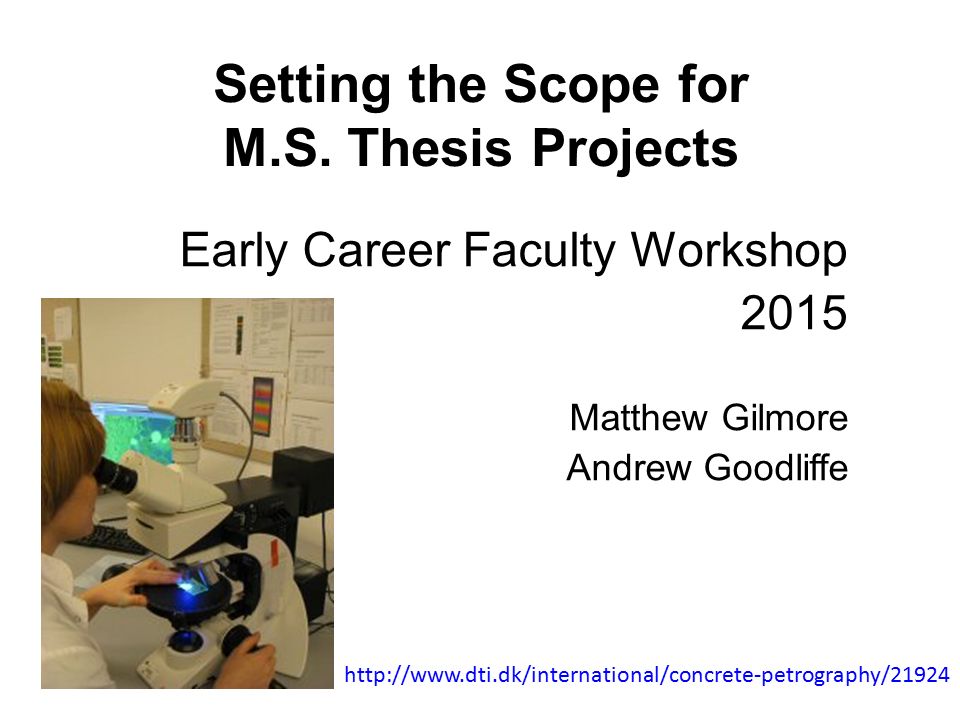 Setting the Scope for M.S. Thesis Projects

Early Career Faculty Workshop 2015

Matthew Gilmore
Andrew Goodliffe

http://www.dti.dk/international/concrete-petrography/21924